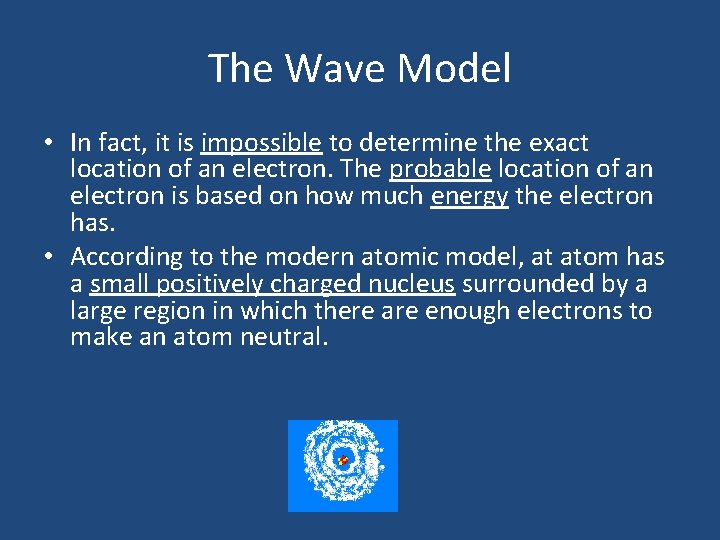 The Wave Model

• In fact, it is impossible to determine the exact location of an electron. The probable location of an electron is based on how much energy the electron has.

• According to the modern atomic model, at atom has a small positively charged nucleus surrounded by a large region in which there are enough electrons to make an atom neutral.